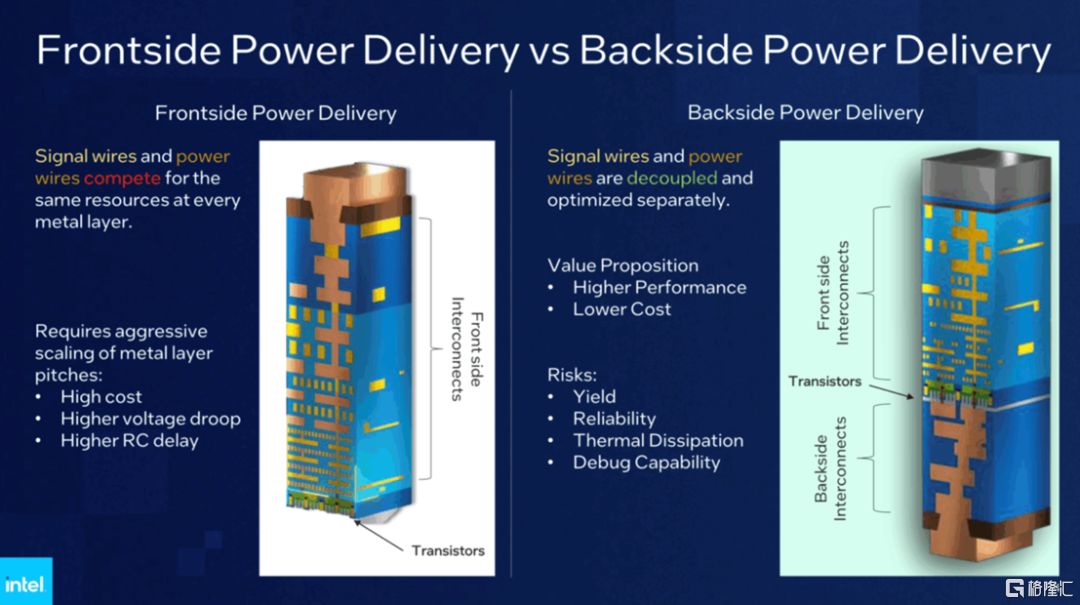 Frontside Power Delivery vs Backside Power Delivery

Frontside Power Delivery

Signal wires and power wires compete for the same resources at every metal layer.

Requires aggressive scaling of metal layer pitches:
• High cost
• Higher voltage droop
• Higher RC delay

Front side Interconnects

Transistors

Backside Power Delivery

Signal wires and power wires are decoupled and optimized separately.

Value Proposition
• Higher Performance
• Lower Cost

Risks:
• Yield
• Reliability
• Thermal Dissipation
• Debug Capability

Front side Interconnects

Transistors

Backside Interconnects

intel

格隆汇